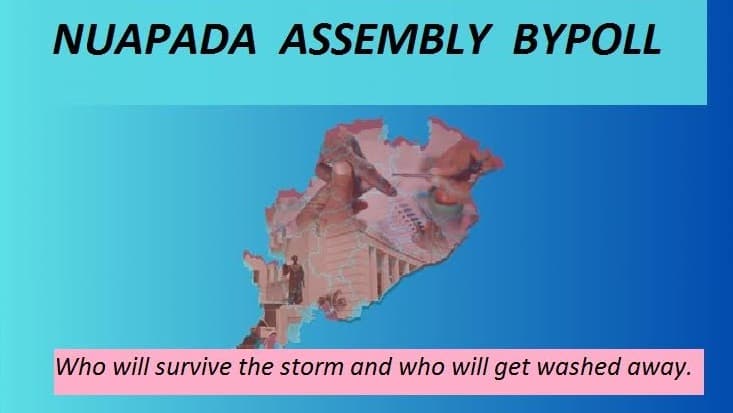 NUAPADA ASSEMBLY BYPOLL

Who will survive the storm and who will get washed away.